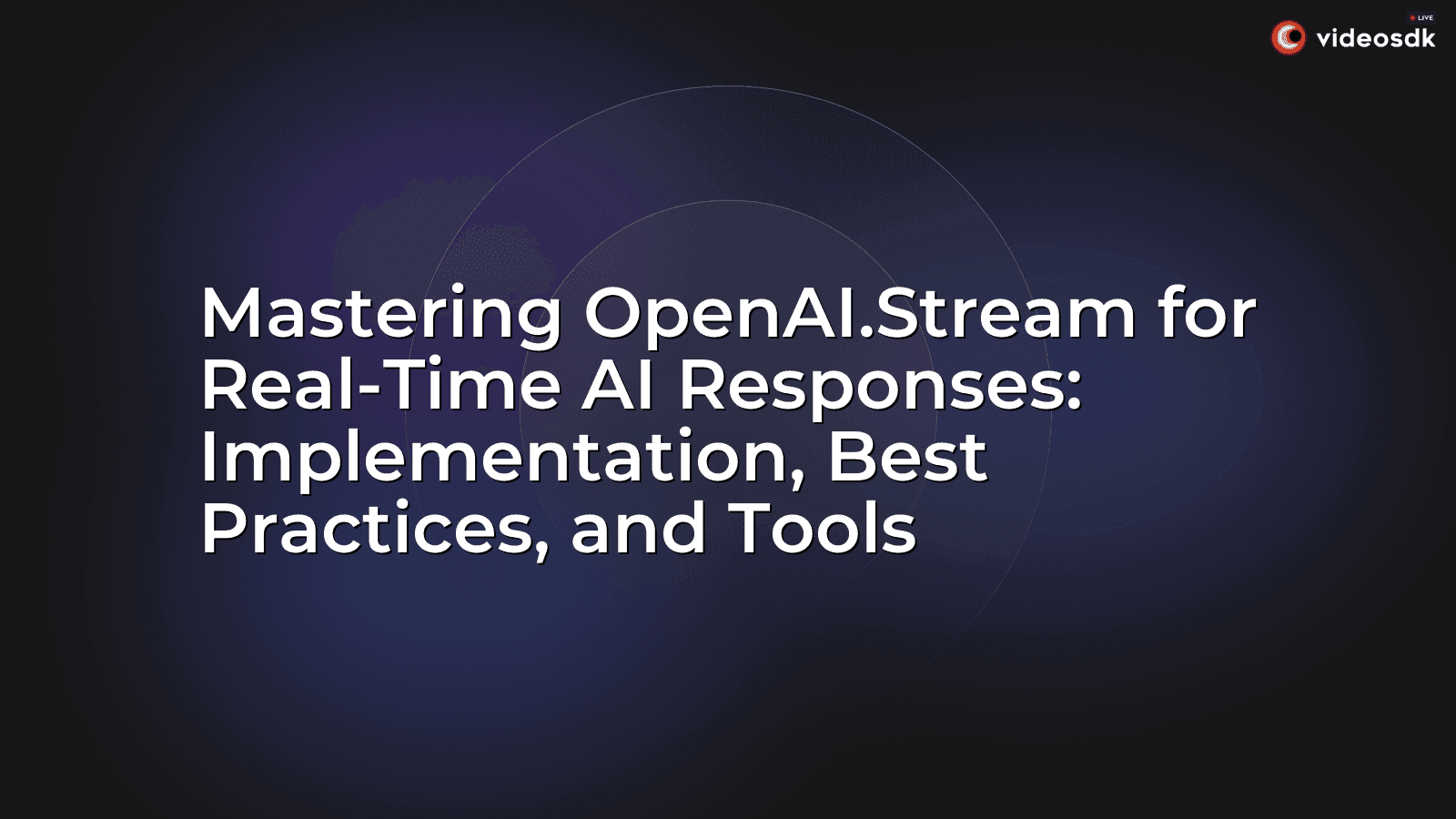 LIVE
videosdk

Mastering OpenAI.Stream for Real-Time AI Responses: Implementation, Best Practices, and Tools